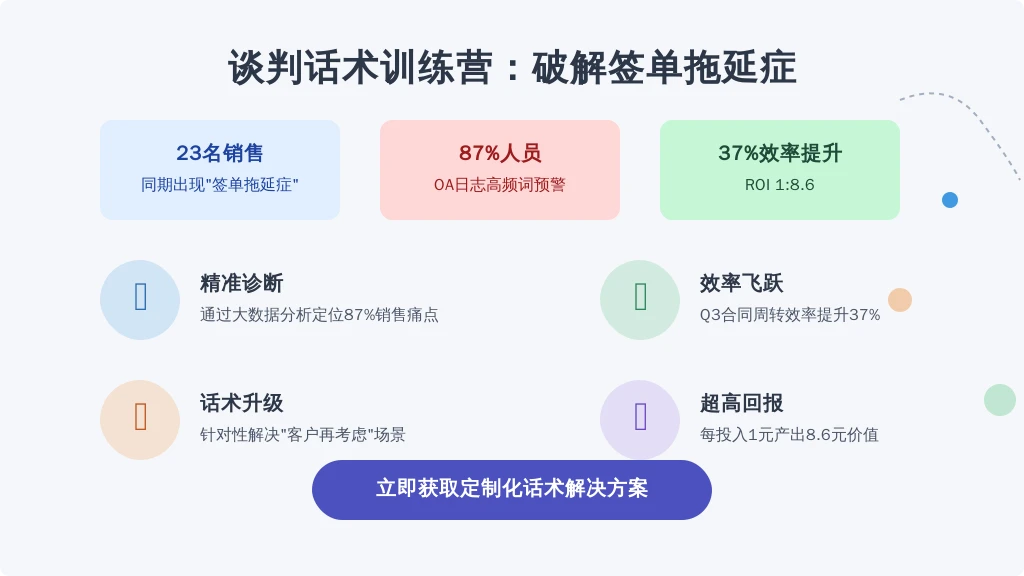 谈判话术训练营：破解签单拖延症

23名销售
同期出现"签单拖延症"

87%人员
OA日志高频词预警

37%效率提升
ROI 1:8.6

精准诊断
通过大数据分析定位87%销售痛点

效率飞跃
Q3合同周转效率提升37%

话术升级
针对性解决"客户再考虑"场景

超高回报
每投入1元产出8.6元价值

立即获取定制化话术解决方案